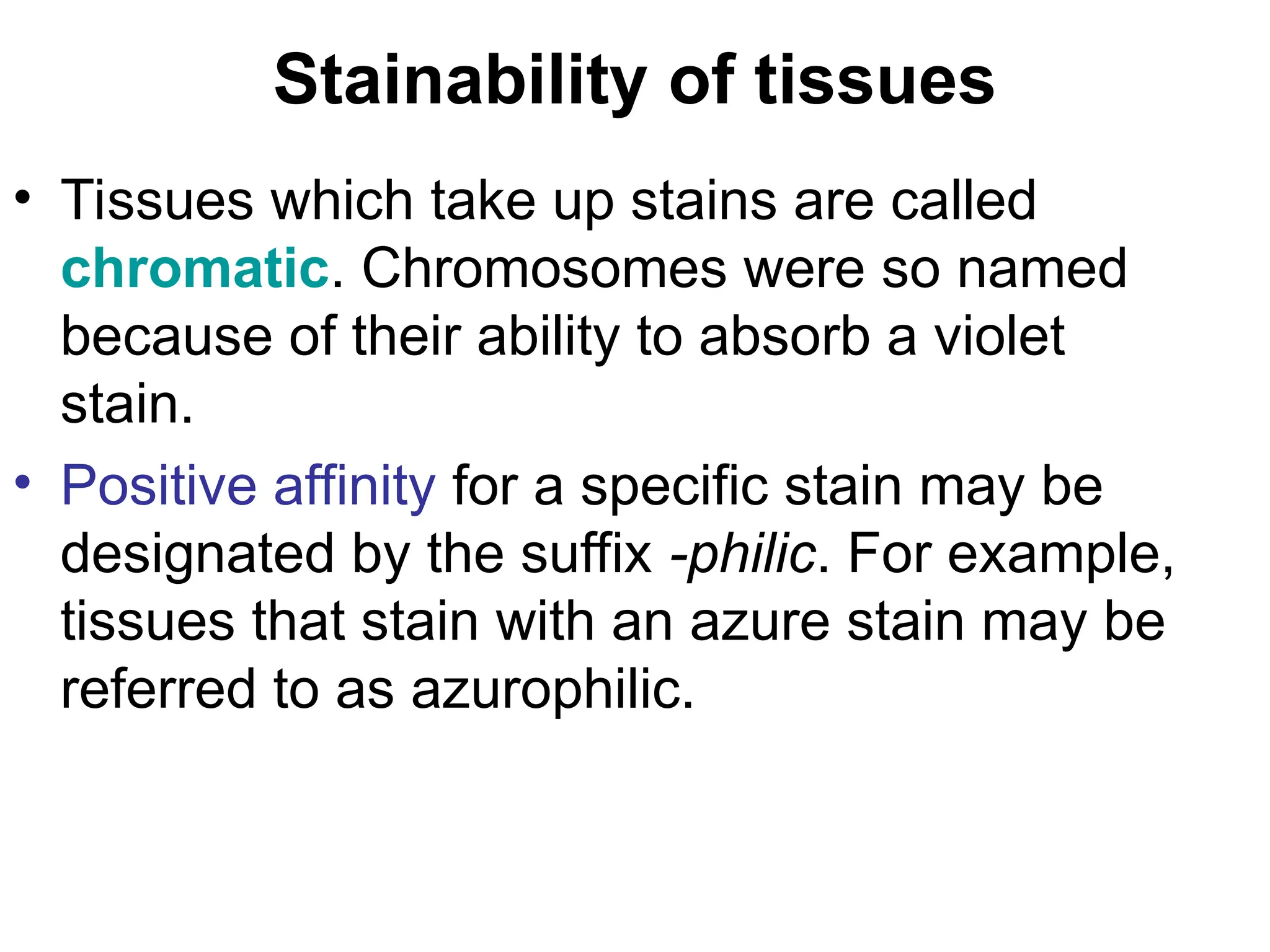 Stainability of tissues

• Tissues which take up stains are called chromatic. Chromosomes were so named because of their ability to absorb a violet stain.

• Positive affinity for a specific stain may be designated by the suffix -philic. For example, tissues that stain with an azure stain may be referred to as azurophilic.